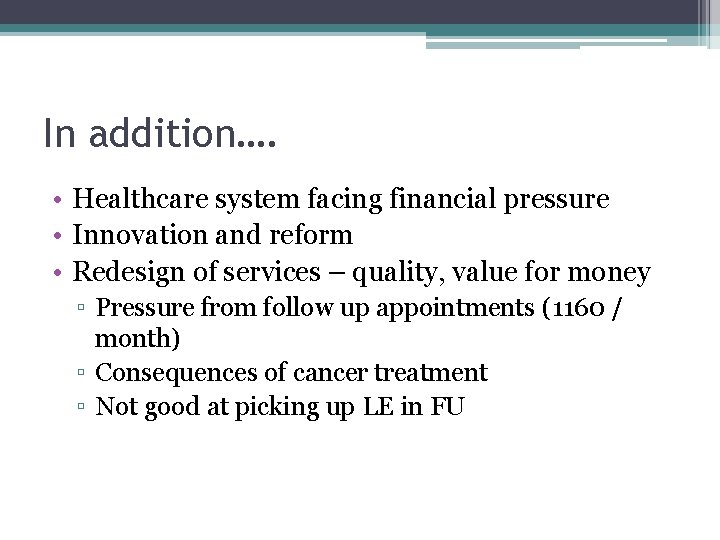 In addition….

• Healthcare system facing financial pressure
• Innovation and reform
• Redesign of services – quality, value for money
▫ Pressure from follow up appointments (1160 / month)
▫ Consequences of cancer treatment
▫ Not good at picking up LE in FU